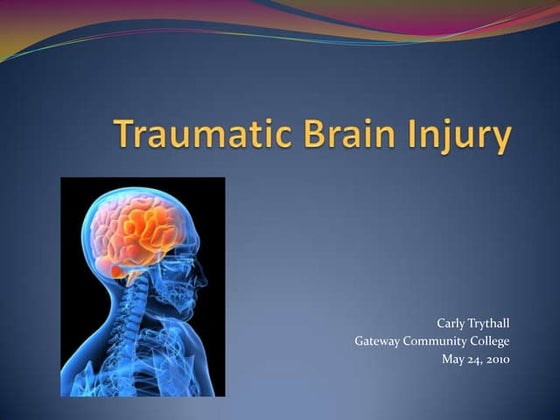 Traumatic Brain Injury

Carly Trythall
Gateway Community College
May 24, 2010